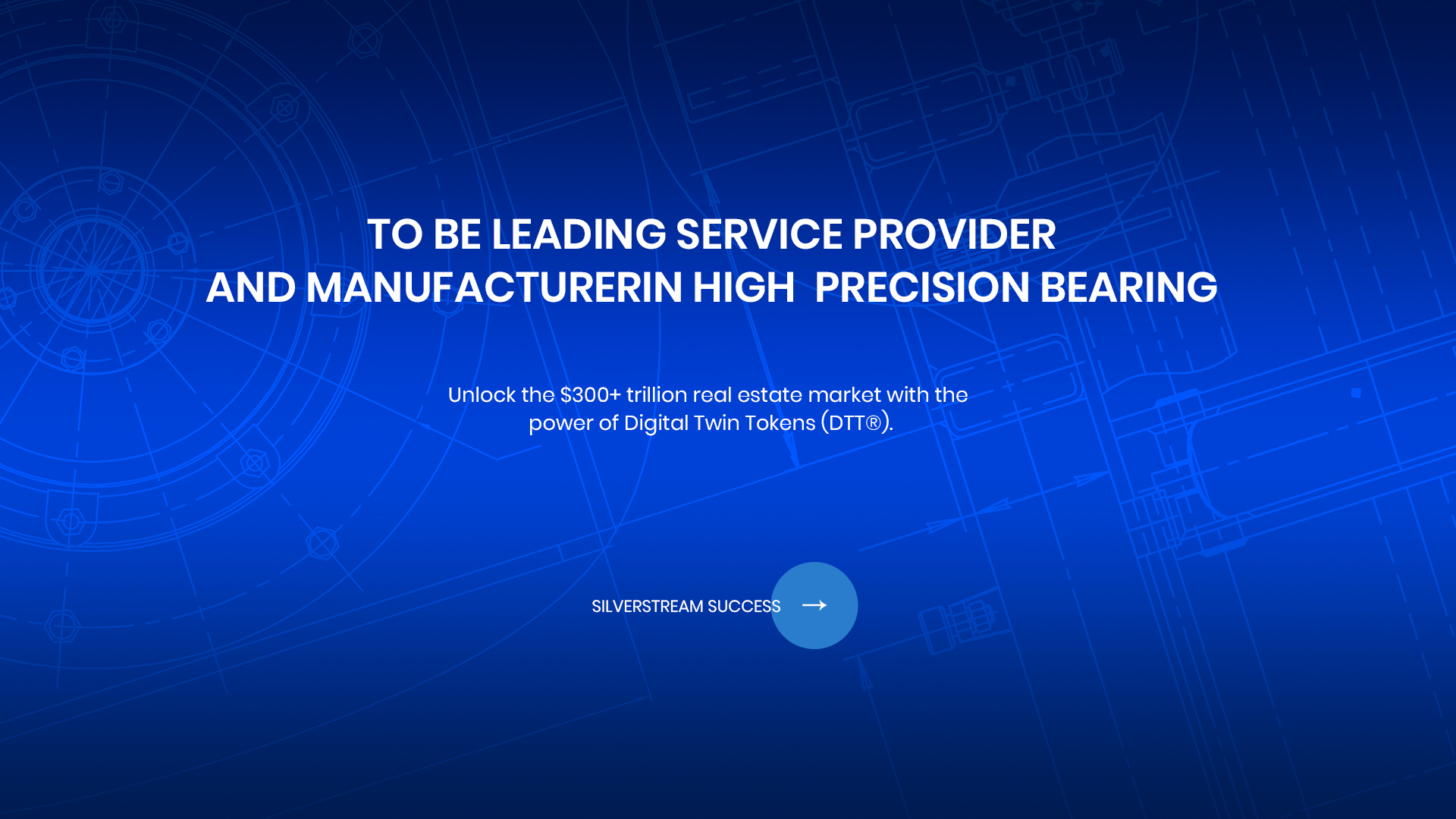 TO BE LEADING SERVICE PROVIDER
AND MANUFACTURERIN HIGH PRECISION BEARING

Unlock the \$300+ trillion real estate market with the power of Digital Twin Tokens (DTT®).

SILVERSTREAM SUCCESS